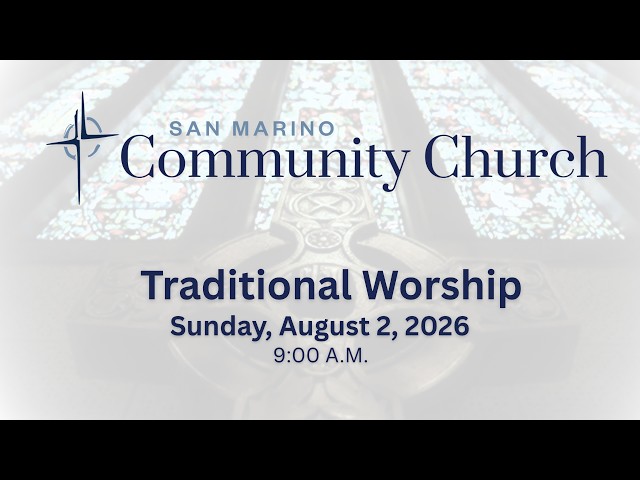 SAN MARINO
Community Church

Traditional Worship
Sunday, August 2, 2026
9:00 A.M.